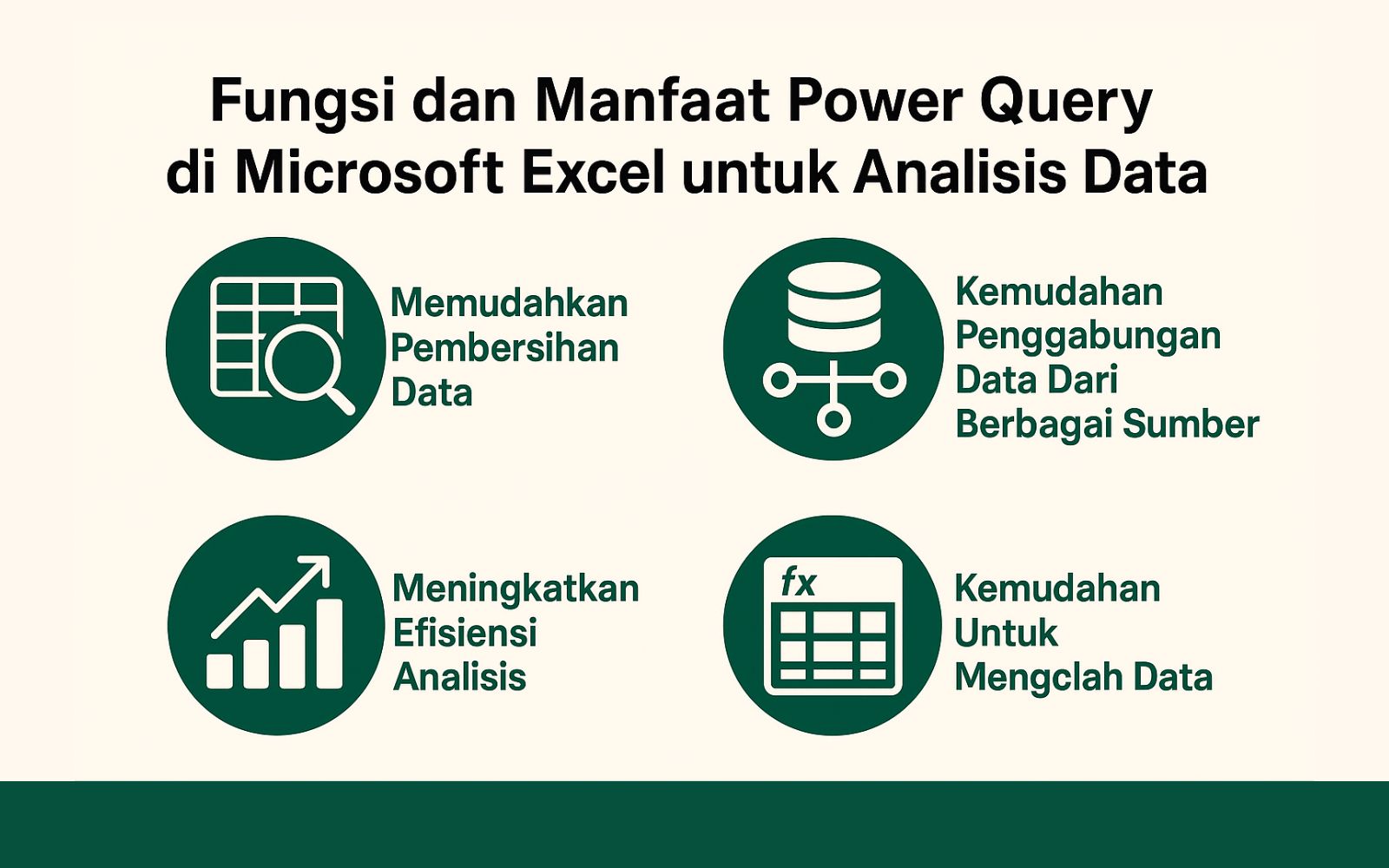 Fungsi dan Manfaat Power Query di Microsoft Excel untuk Analisis Data

Memudahkan Pembersihan Data

Kemudahan Penggabungan Data Dari Berbagai Sumber

Meningkatkan Efisiensi Analisis

fx

Kemudahan Untuk Mengclah Data